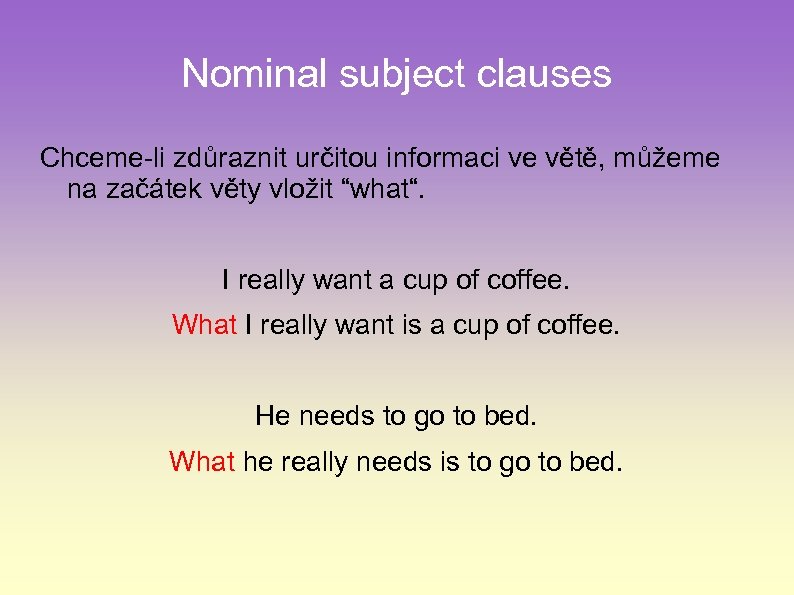 Nominal subject clauses

Chceme-li zdůraznit určitou informaci ve větě, můžeme na začátek věty vložit “what“.

I really want a cup of coffee.

What I really want is a cup of coffee.

He needs to go to bed.

What he really needs is to go to bed.